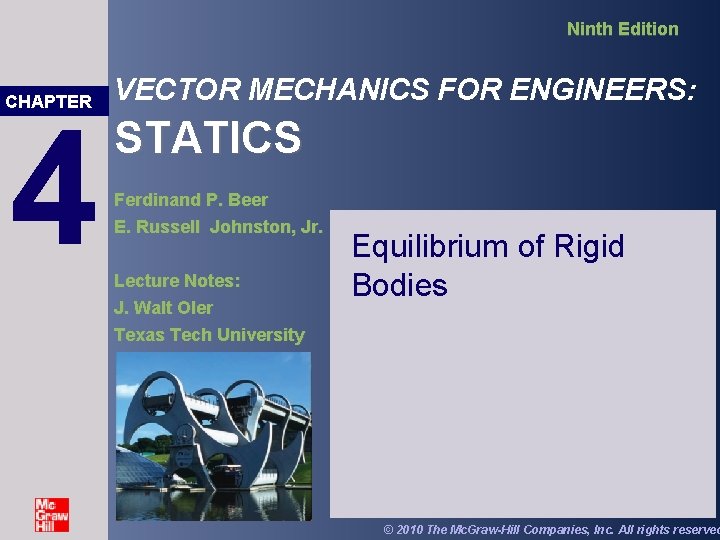 Ninth Edition

CHAPTER

4

VECTOR MECHANICS FOR ENGINEERS:

STATICS

Ferdinand P. Beer

E. Russell Johnston, Jr.

Lecture Notes:

J. Walt Oler

Texas Tech University

Equilibrium of Rigid Bodies

Mc Graw Hill

© 2010 The McGraw-Hill Companies, Inc. All rights reserved